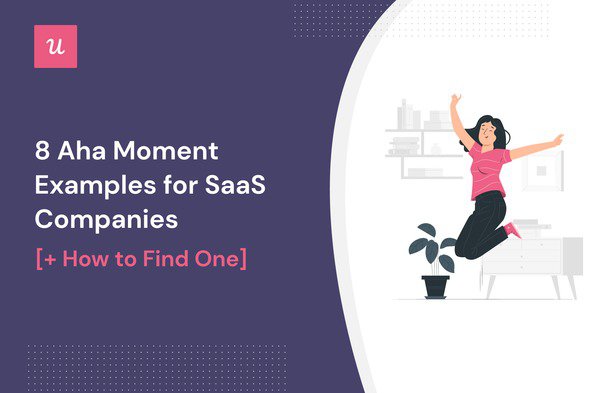 u

8 Aha Moment Examples for SaaS Companies

[+ How to Find One]